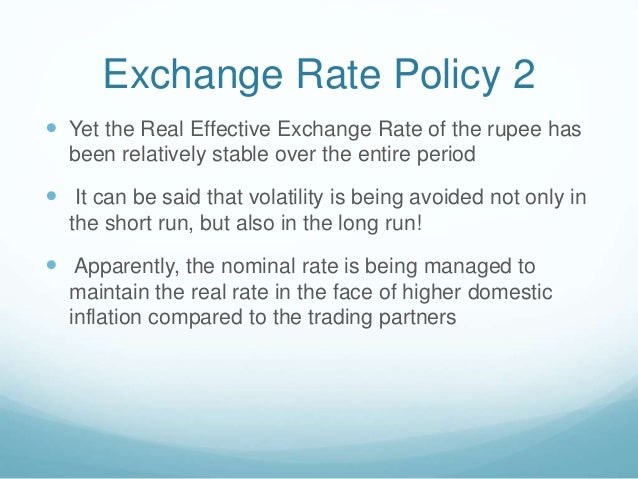 Exchange Rate Policy 2

- Yet the Real Effective Exchange Rate of the rupee has been relatively stable over the entire period

- It can be said that volatility is being avoided not only in the short run, but also in the long run!

- Apparently, the nominal rate is being managed to maintain the real rate in the face of higher domestic inflation compared to the trading partners